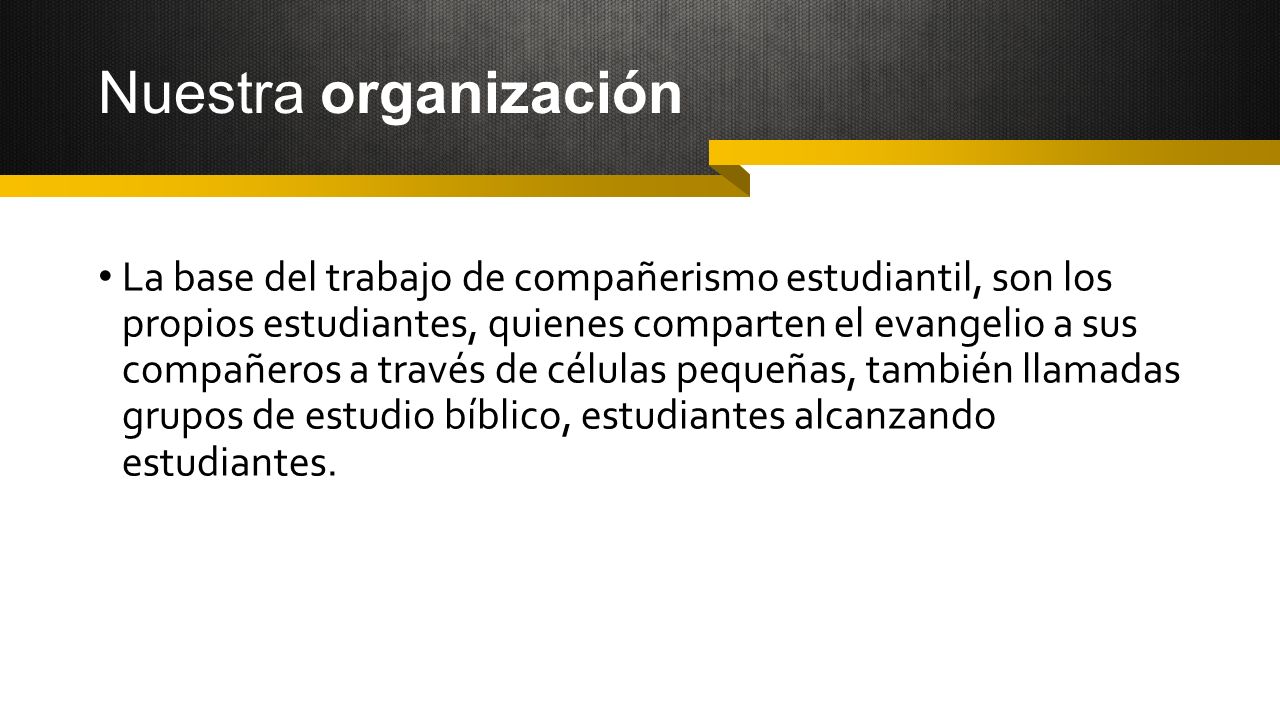 Nuestra organización

• La base del trabajo de compañerismo estudiantil, son los propios estudiantes, quienes comparten el evangelio a sus compañeros a través de células pequeñas, también llamadas grupos de estudio bíblico, estudiantes alcanzando estudiantes.